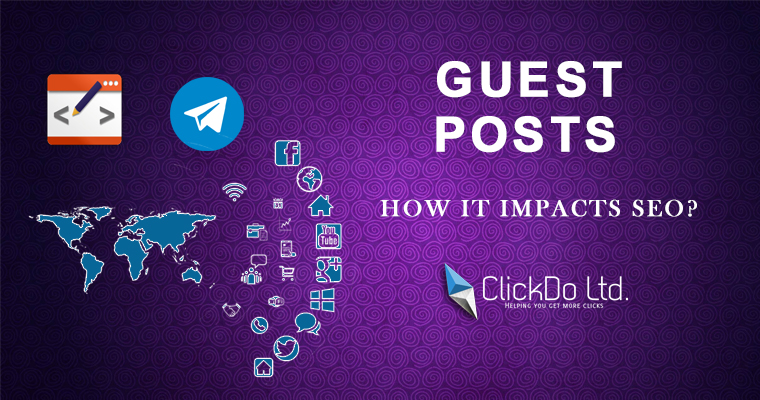 GUEST POSTS

HOW IT IMPACTS SEO?

ClickDo Ltd.
HELPING YOU GET MORE CLICKS

You
Tube